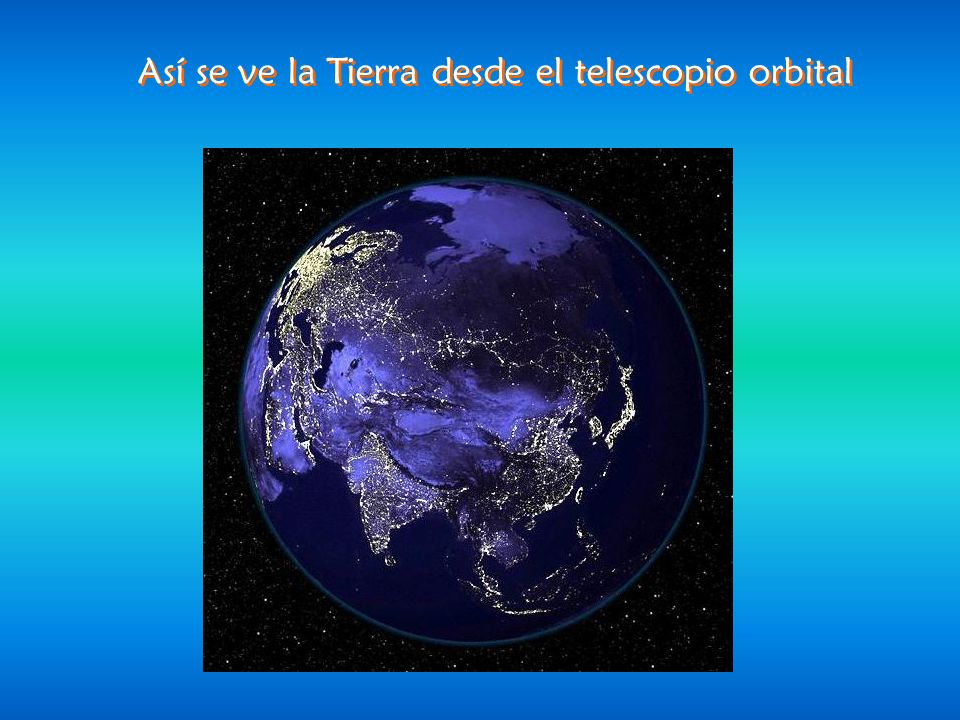 Así se ve la Tierra desde el telescopio orbital